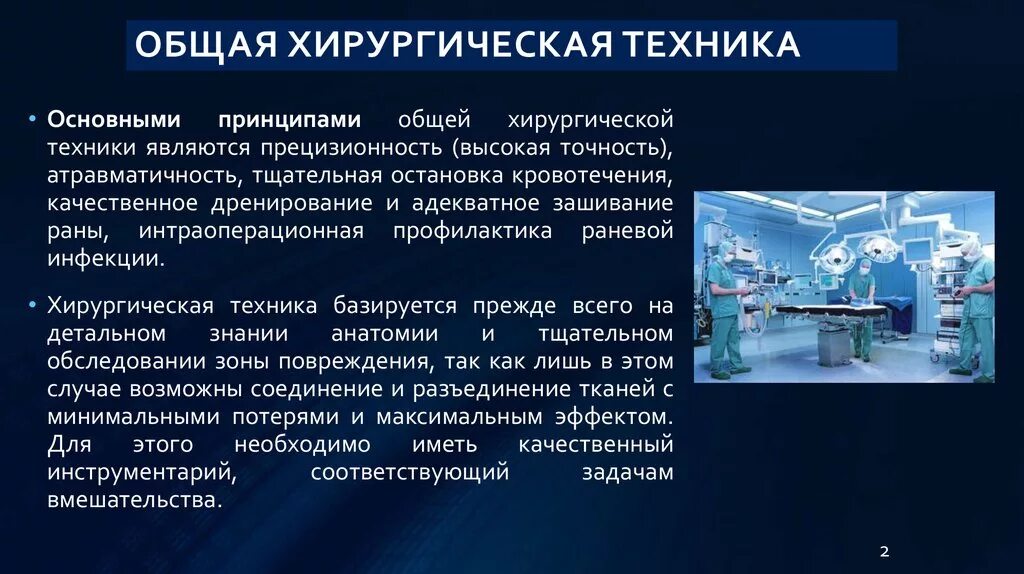 ОБЩАЯ ХИРУРГИЧЕСКАЯ ТЕХНИКА

• Основными принципами общей хирургической техники являются прецизионность (высокая точность), атравматичность, тщательная остановка кровотечения, качественное дренирование и адекватное зашивание раны, интраоперационная профилактика раневой инфекции.

• Хирургическая техника базируется прежде всего на детальном знании анатомии и тщательном обследовании зоны повреждения, так как лишь в этом случае возможны соединение и разъединение тканей с минимальными потерями и максимальным эффектом. Для этого необходимо иметь качественный инструментарий, соответствующий задачам вмешательства.

2